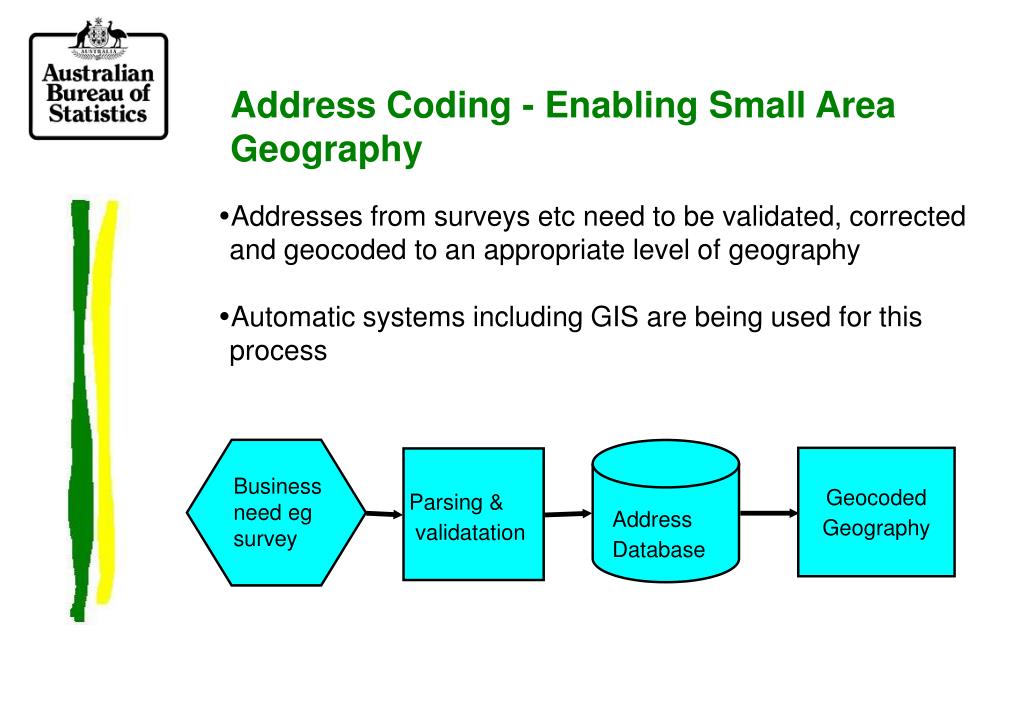 AUSTRALIA

Australian Bureau of Statistics

Address Coding - Enabling Small Area Geography

•Addresses from surveys etc need to be validated, corrected and geocoded to an appropriate level of geography

•Automatic systems including GIS are being used for this process

Business need eg survey

Parsing & validatation

Address Database

Geocoded Geography